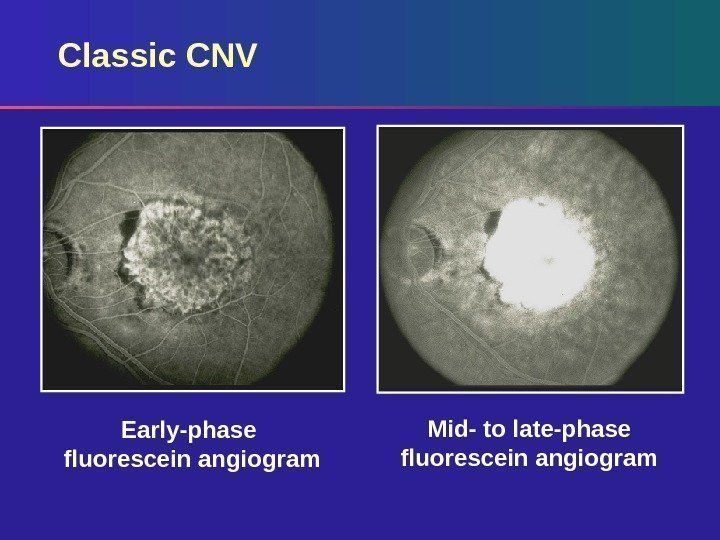 Classic CNV

Early-phase fluorescein angiogram

Mid- to late-phase fluorescein angiogram